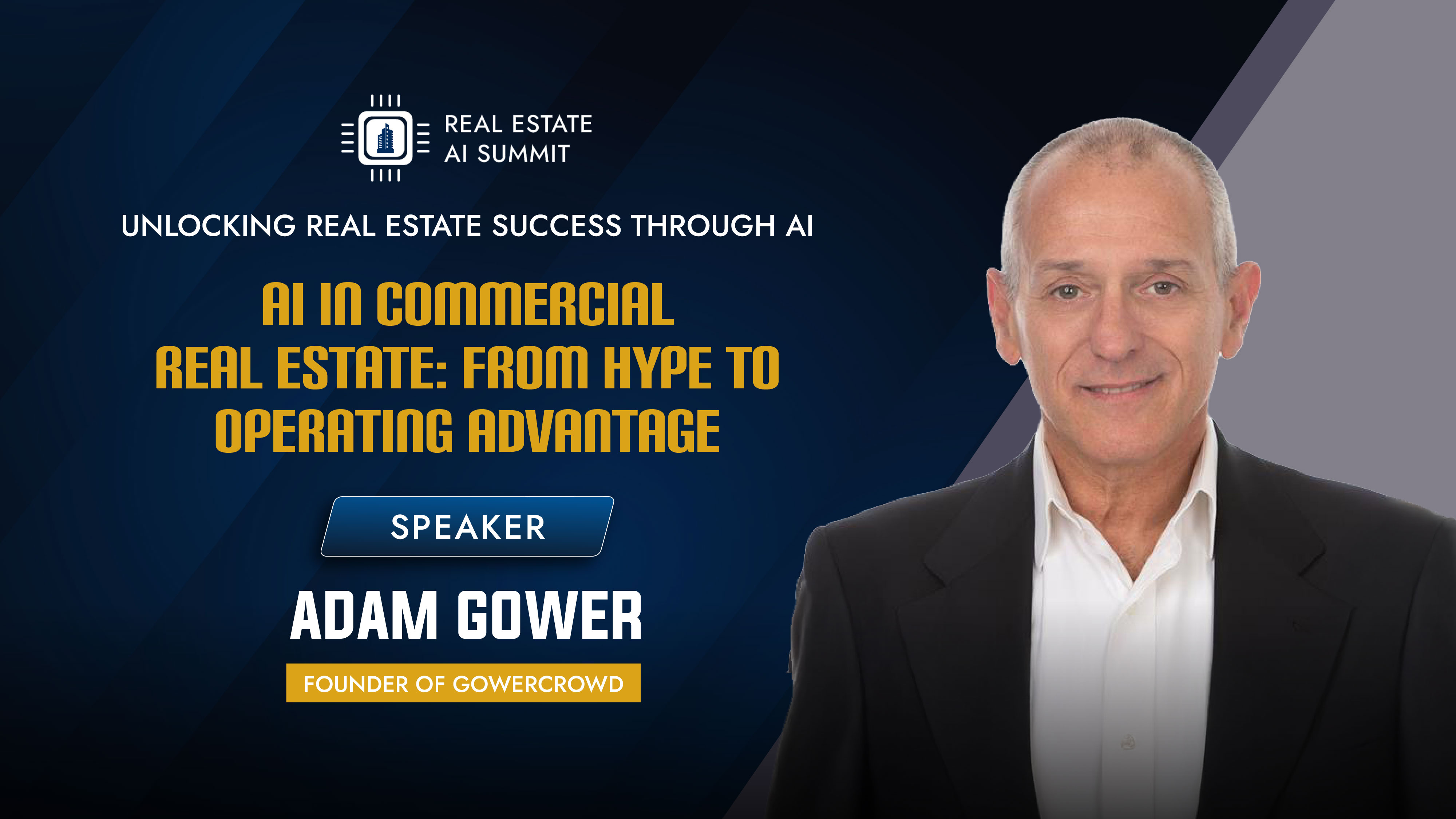 REAL ESTATE
AI SUMMIT

UNLOCKING REAL ESTATE SUCCESS THROUGH AI

AI IN COMMERCIAL REAL ESTATE: FROM HYPE TO OPERATING ADVANTAGE

SPEAKER

ADAM GOWER

FOUNDER OF GOWERCROWD